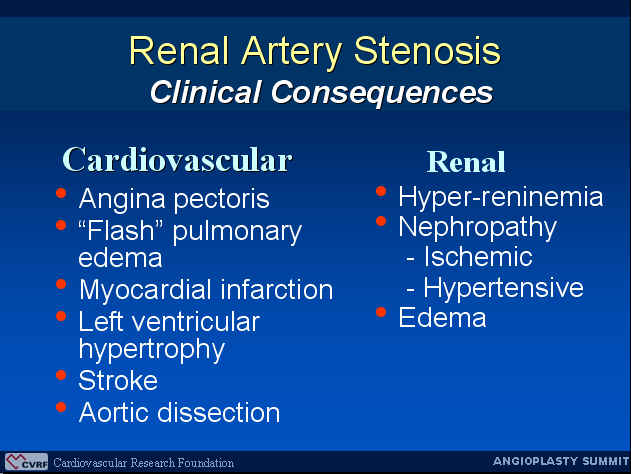 Renal Artery Stenosis
Clinical Consequences

Cardiovascular
• Angina pectoris
• “Flash” pulmonary edema
• Myocardial infarction
• Left ventricular hypertrophy
• Stroke
• Aortic dissection

Renal
• Hyper-reninemia
• Nephropathy
- Ischemic
- Hypertensive
• Edema

CVRF Cardiovascular Research Foundation
ANGIOPLASTY SUMMIT